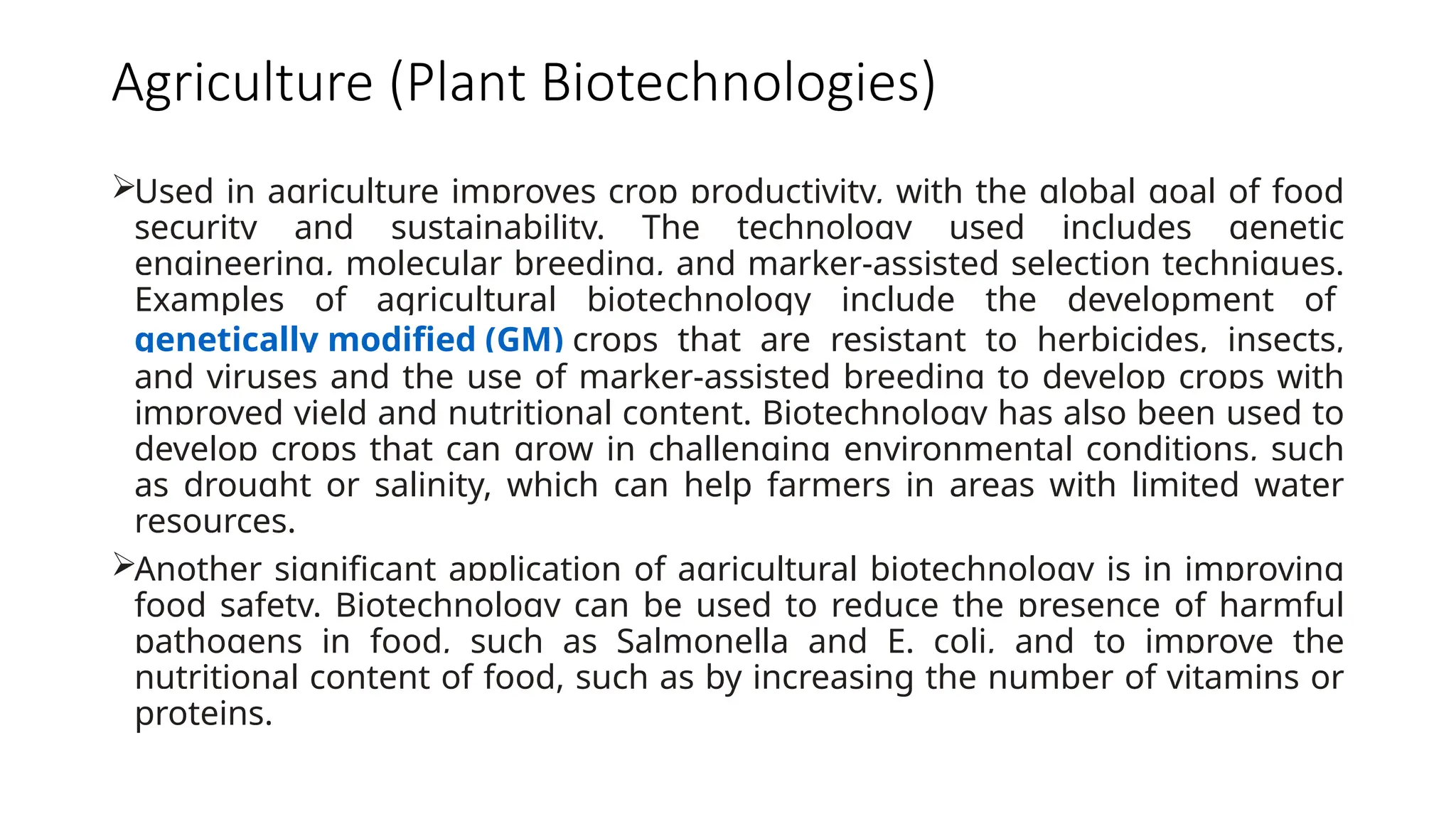 Agriculture (Plant Biotechnologies)

➢Used in agriculture improves crop productivity, with the global goal of food security and sustainability. The technology used includes genetic engineering, molecular breeding, and marker-assisted selection techniques. Examples of agricultural biotechnology include the development of genetically modified (GM) crops that are resistant to herbicides, insects, and viruses and the use of marker-assisted breeding to develop crops with improved yield and nutritional content. Biotechnology has also been used to develop crops that can grow in challenging environmental conditions, such as drought or salinity, which can help farmers in areas with limited water resources.

➢Another significant application of agricultural biotechnology is in improving food safety. Biotechnology can be used to reduce the presence of harmful pathogens in food, such as Salmonella and E. coli, and to improve the nutritional content of food, such as by increasing the number of vitamins or proteins.